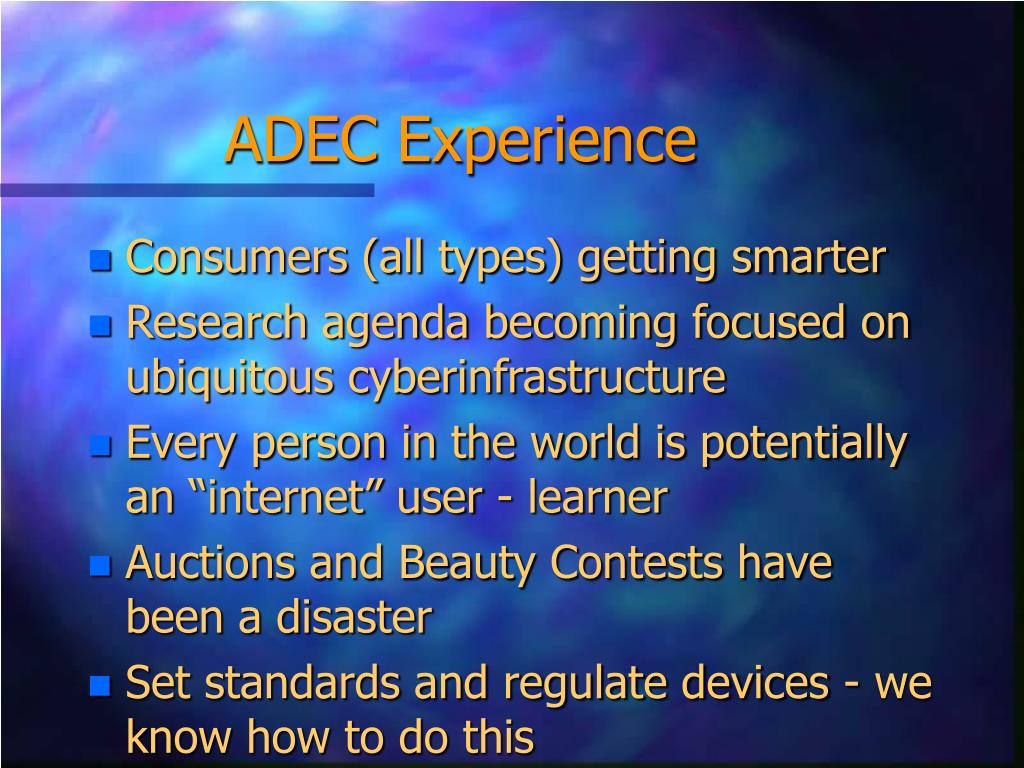 ADEC Experience

- Consumers (all types) getting smarter
- Research agenda becoming focused on ubiquitous cyberinfrastructure
- Every person in the world is potentially an “internet” user - learner
- Auctions and Beauty Contests have been a disaster
- Set standards and regulate devices - we know how to do this